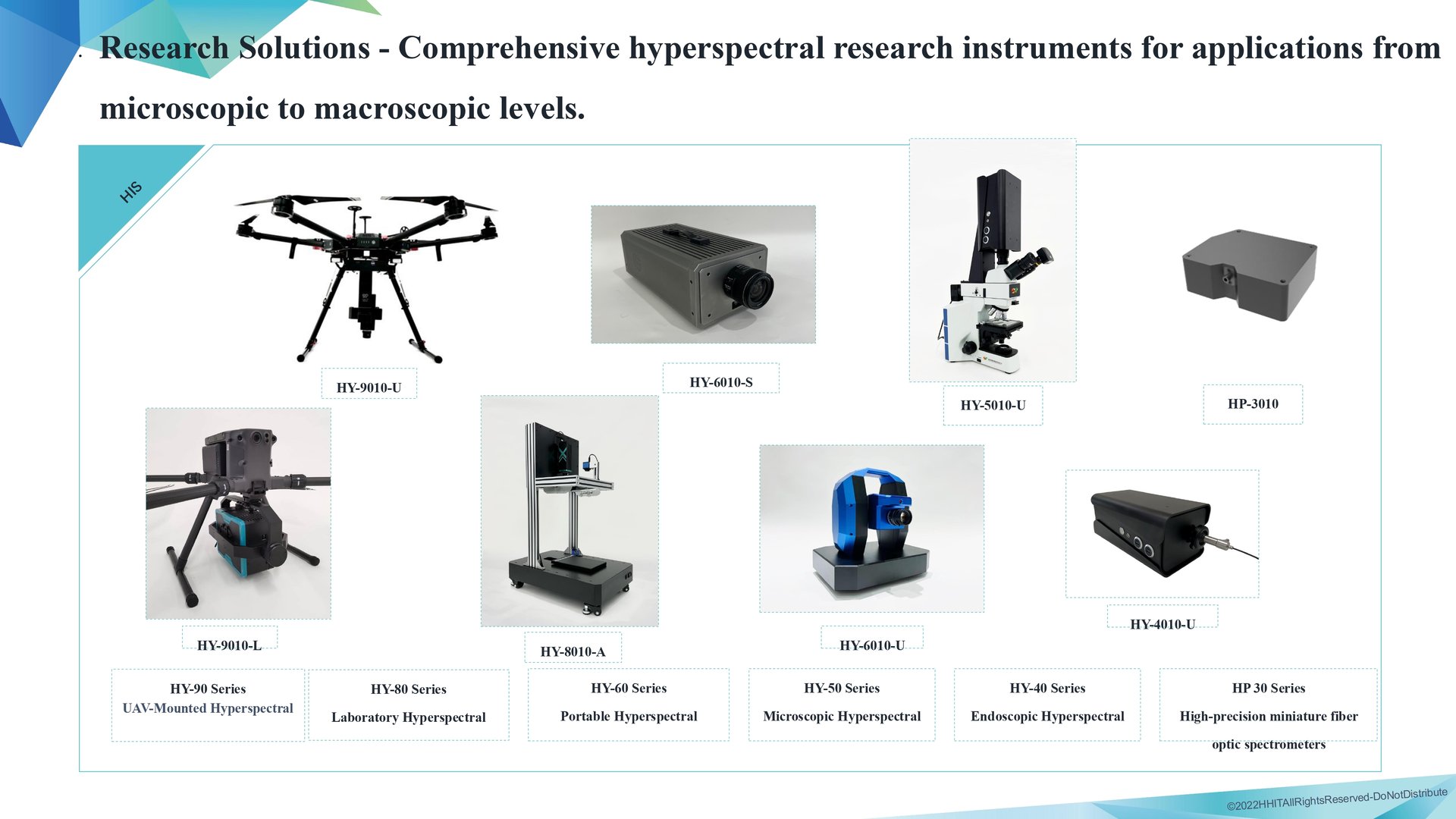 Research Solutions - Comprehensive hyperspectral research instruments for applications from microscopic to macroscopic levels.

HIS

HY-9010-U

HY-6010-S

HY-5010-U

HP-3010

HY-9010-L

HY-8010-A

HY-6010-U

HY-4010-U

HY-90 Series
UAV-Mounted Hyperspectral

HY-80 Series
Laboratory Hyperspectral

HY-60 Series
Portable Hyperspectral

HY-50 Series
Microscopic Hyperspectral

HY-40 Series
Endoscopic Hyperspectral

HP 30 Series
High-precision miniature fiber optic spectrometers

©2022HHITAllRightsReserved-DoNotDistribute